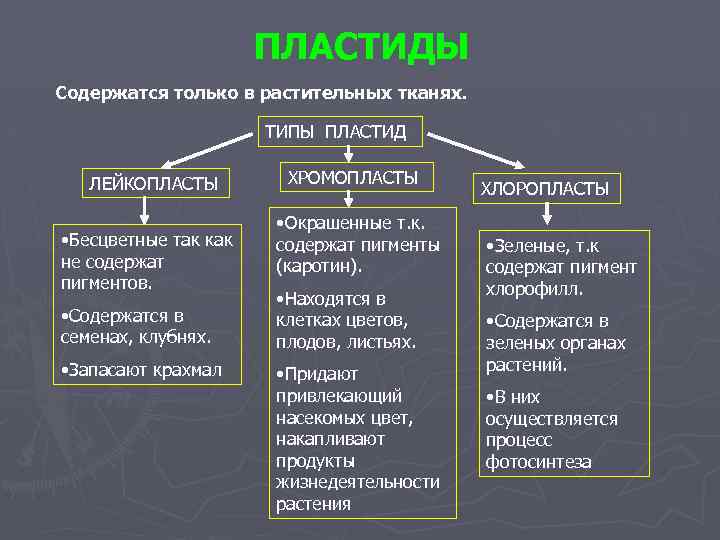 ПЛАСТИДЫ

Содержатся только в растительных тканях.

ТИПЫ ПЛАСТИД

ЛЕЙКОПЛАСТЫ

•Бесцветные так как не содержат пигментов.

•Содержатся в семенах, клубнях.

•Запасают крахмал

ХРОМОПЛАСТЫ

•Окрашенные т.к. содержат пигменты (каротин).

•Находятся в клетках цветов, плодов, листьях.

•Придают привлекающий насекомых цвет, накапливают продукты жизнедеятельности растения

ХЛОРОПЛАСТЫ

•Зеленые, т.к содержат пигмент хлорофилл.

•Содержатся в зеленых органах растений.

•В них осуществляется процесс фотосинтеза